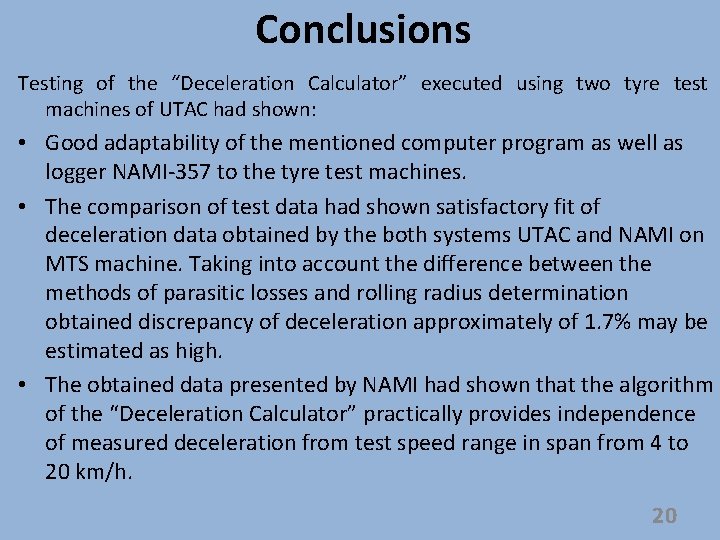 Conclusions

Testing of the “Deceleration Calculator” executed using two tyre test machines of UTAC had shown:

• Good adaptability of the mentioned computer program as well as logger NAMI-357 to the tyre test machines.

• The comparison of test data had shown satisfactory fit of deceleration data obtained by the both systems UTAC and NAMI on MTS machine. Taking into account the difference between the methods of parasitic losses and rolling radius determination obtained discrepancy of deceleration approximately of 1.7% may be estimated as high.

• The obtained data presented by NAMI had shown that the algorithm of the “Deceleration Calculator” practically provides independence of measured deceleration from test speed range in span from 4 to 20 km/h.

20